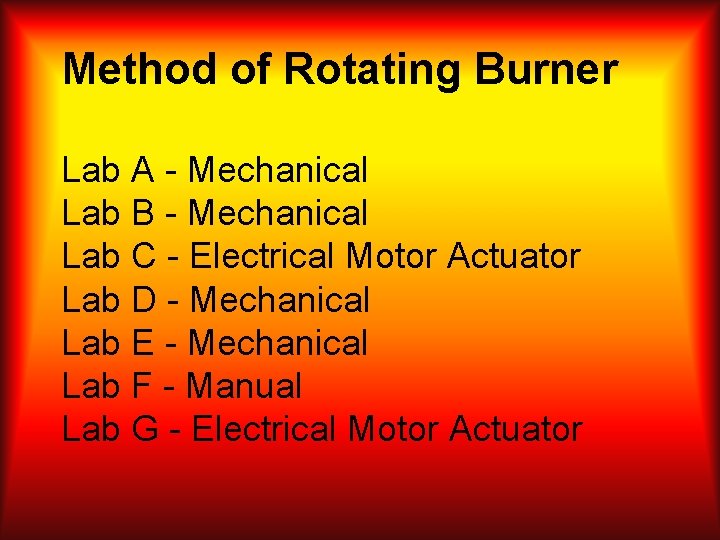 Method of Rotating Burner

Lab A - Mechanical
Lab B - Mechanical
Lab C - Electrical Motor Actuator
Lab D - Mechanical
Lab E - Mechanical
Lab F - Manual
Lab G - Electrical Motor Actuator